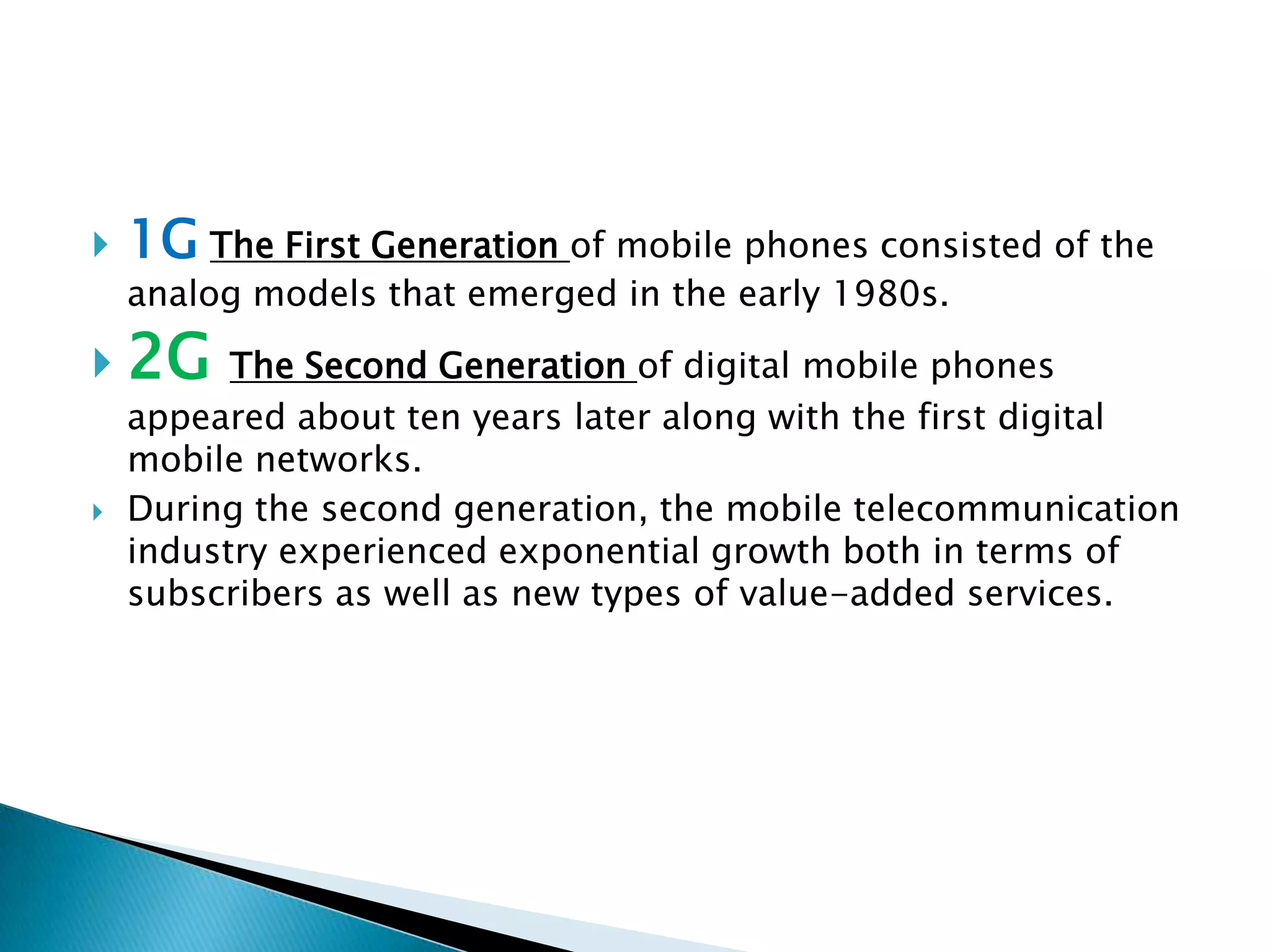 1G The First Generation of mobile phones consisted of the analog models that emerged in the early 1980s.

2G The Second Generation of digital mobile phones appeared about ten years later along with the first digital mobile networks.

During the second generation, the mobile telecommunication industry experienced exponential growth both in terms of subscribers as well as new types of value-added services.